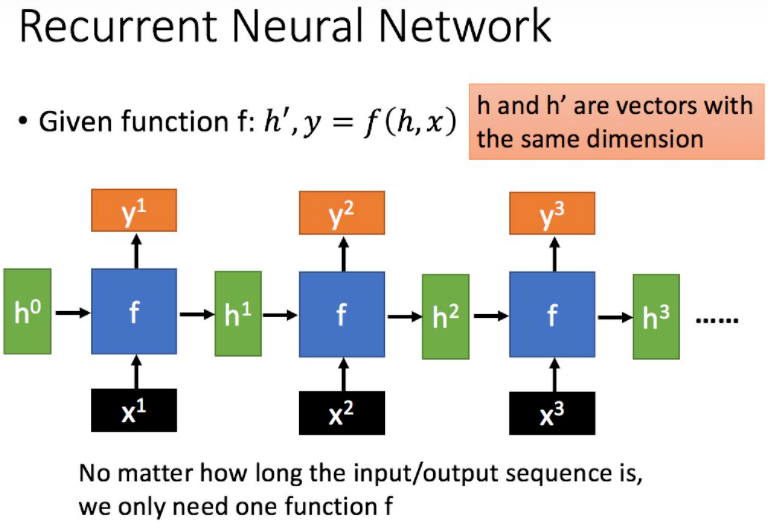 Recurrent Neural Network

• Given function f: $h', y = f(h, x)$

h and h' are vectors with the same dimension

$y^1$ $y^2$ $y^3$

$h^0$ f $h^1$ f $h^2$ f $h^3$ ......

$x^1$ $x^2$ $x^3$

No matter how long the input/output sequence is, we only need one function f